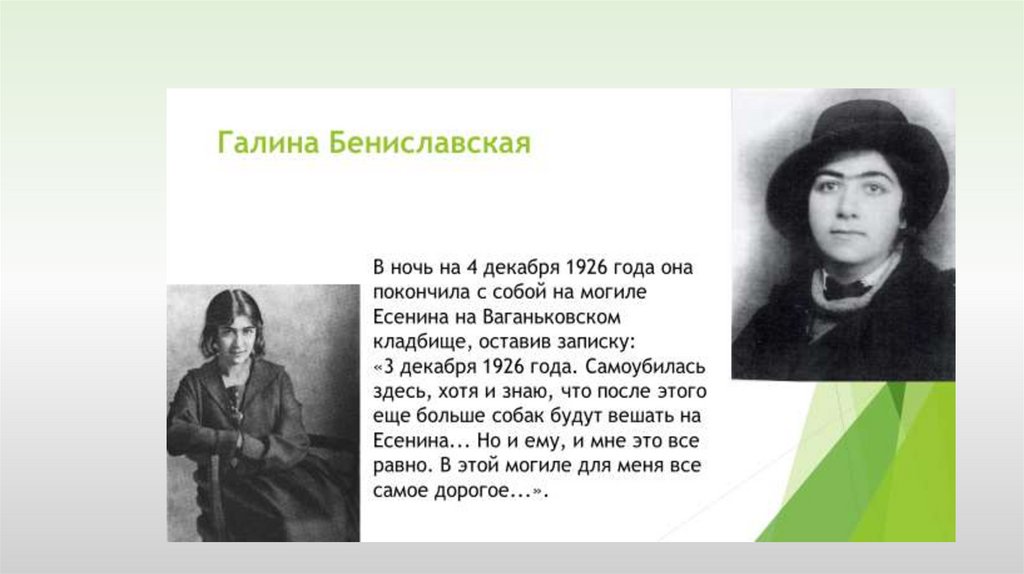 Галина Бениславская

В ночь на 4 декабря 1926 года она покончила с собой на могиле Есенина на Ваганьковском кладбище, оставив записку: «3 декабря 1926 года. Самоубилась здесь, хотя и знаю, что после этого еще больше собак будут вешать на Есенина... Но и ему, и мне это все равно. В этой могиле для меня все самое дорогое...».